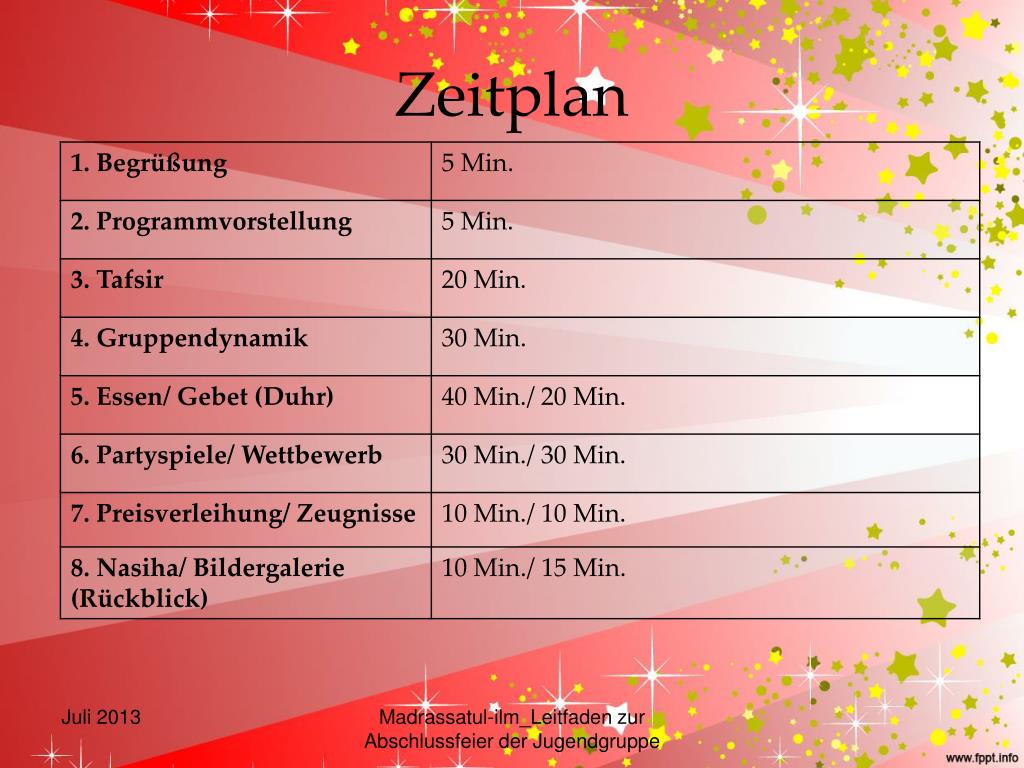 Zeitplan

| 1. Begrüßung | 5 Min. |
|---|---|
| 2. Programmvorstellung | 5 Min. |
| 3. Tafsir | 20 Min. |
| 4. Gruppendynamik | 30 Min. |
| 5. Essen/ Gebet (Duhr) | 40 Min./ 20 Min. |
| 6. Partyspiele/ Wettbewerb | 30 Min./ 30 Min. |
| 7. Preisverleihung/ Zeugnisse | 10 Min./ 10 Min. |
| 8. Nasiha/ Bildergalerie (Rückblick) | 10 Min./ 15 Min. |

Juli 2013

Madrassatul-ilm_Leitfaden zur Abschlussfeier der Jugendgruppe

www.fppt.info